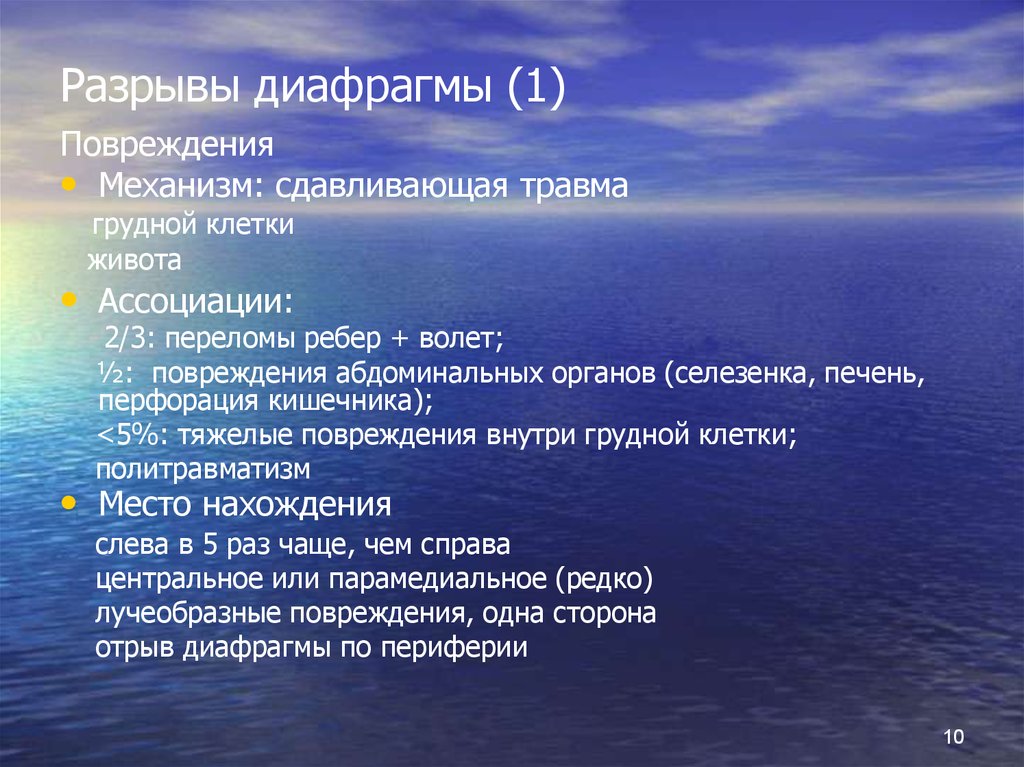 Разрывы диафрагмы (1)

Повреждения

• Механизм: сдавливающая травма

грудной клетки

живота

• Ассоциации:

2/3: переломы ребер + волет;

½: повреждения абдоминальных органов (селезенка, печень, перфорация кишечника);

<5%: тяжелые повреждения внутри грудной клетки;

политравматизм

• Место нахождения

слева в 5 раз чаще, чем справа

центральное или парамедиальное (редко)

лучеобразные повреждения, одна сторона

отрыв диафрагмы по периферии

10